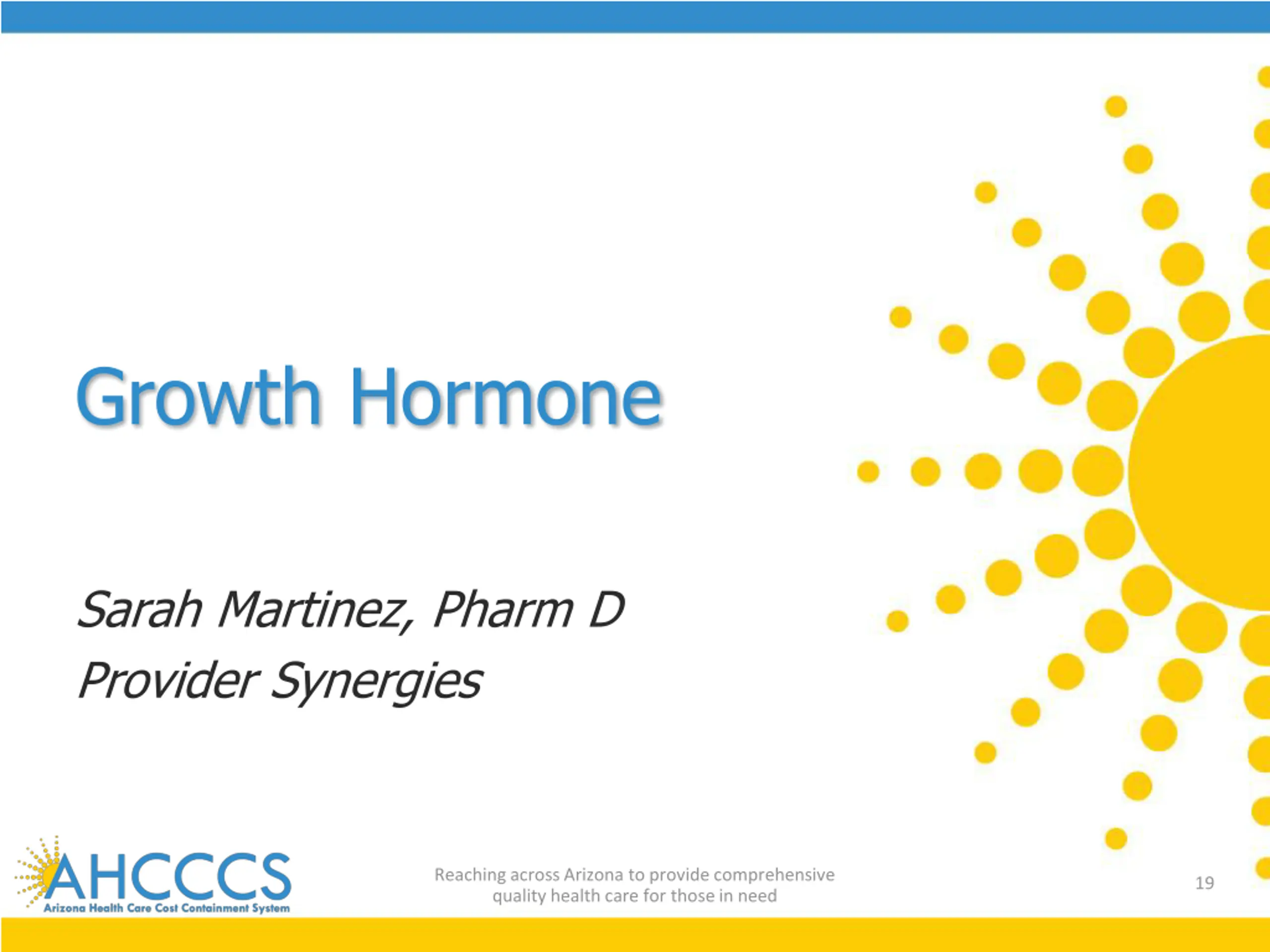 Growth Hormone

Sarah Martinez, Pharm D
Provider Synergies

AHCCCS
Arizona Health Care Cost Containment System

Reaching across Arizona to provide comprehensive quality health care for those in need

19